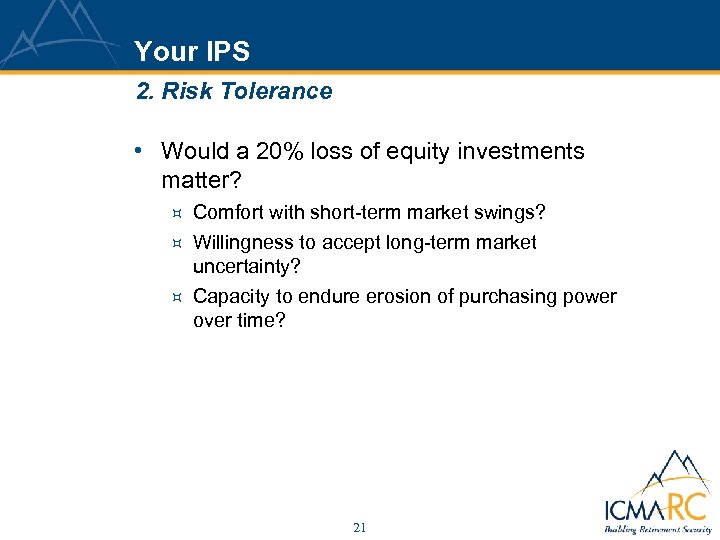 Your IPS

2. Risk Tolerance

• Would a 20% loss of equity investments matter?

¤ Comfort with short-term market swings?

¤ Willingness to accept long-term market uncertainty?

¤ Capacity to endure erosion of purchasing power over time?

21

ICMARC

Building Retirement Security